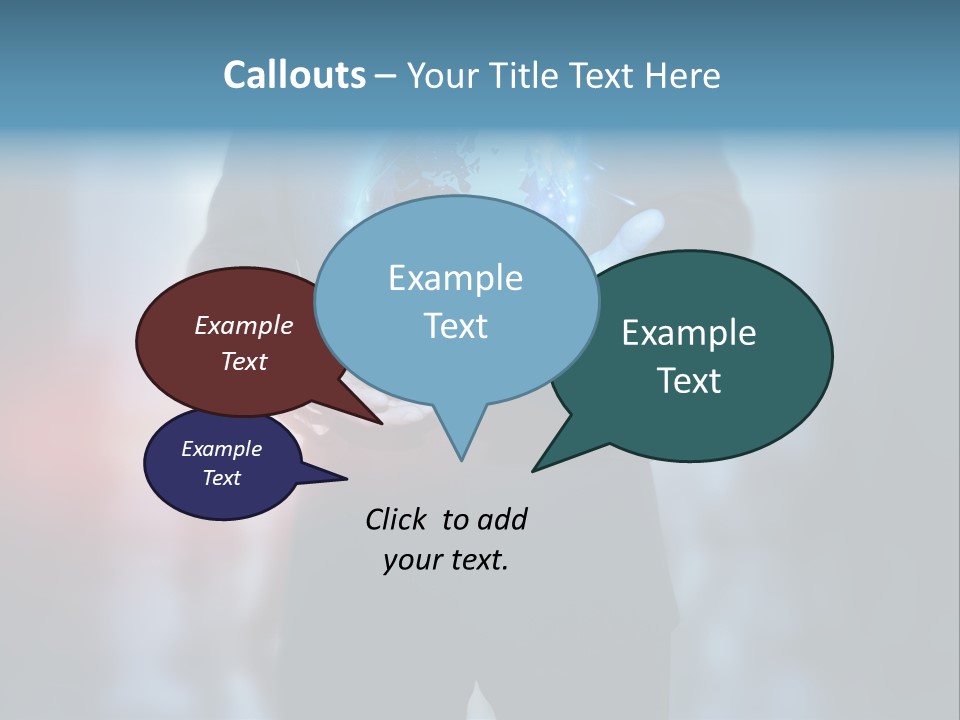 Callouts – Your Title Text Here

Example Text

Example Text

Example Text

Example Text

Click to add your text.